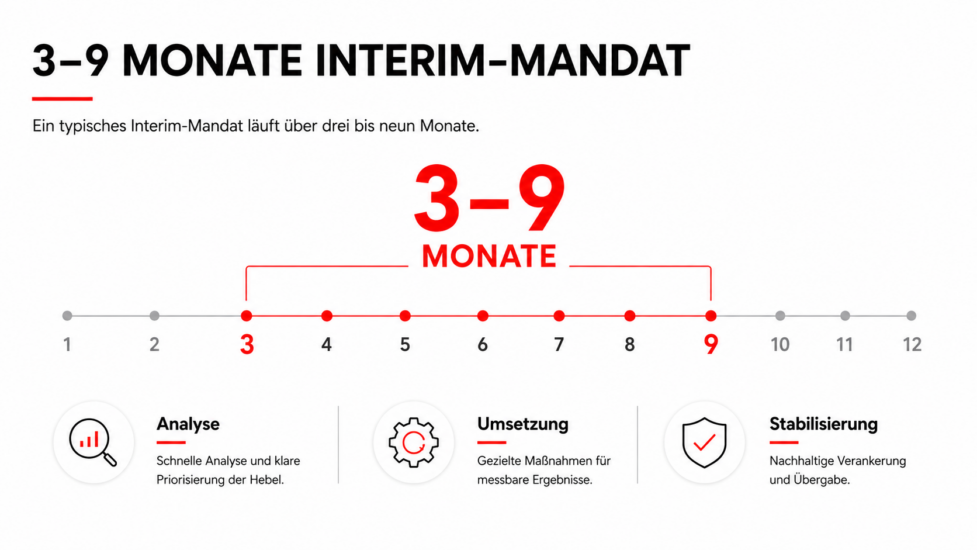 3–9 MONATE INTERIM-MANDAT

Ein typisches Interim-Mandat läuft über drei bis neun Monate.

3–9
MONATE

1 2 3 4 5 6 7 8 9 10 11 12

Analyse
Schnelle Analyse und klare Priorisierung der Hebel.

Umsetzung
Gezielte Maßnahmen für messbare Ergebnisse.

Stabilisierung
Nachhaltige Verankerung und Übergabe.